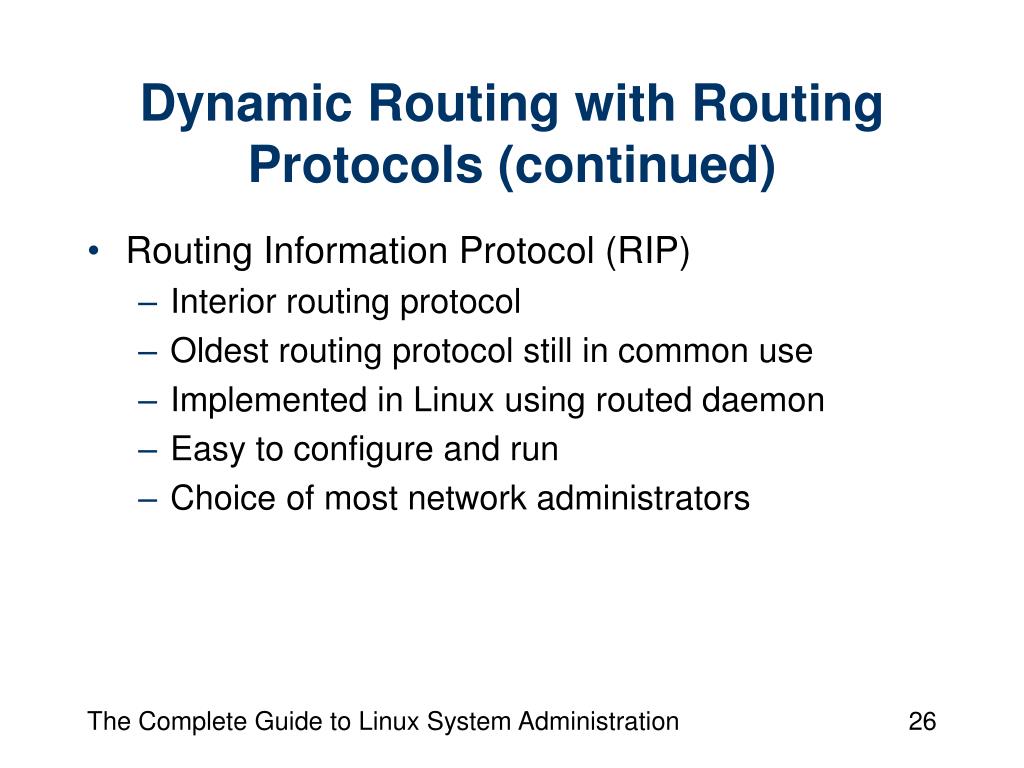 Dynamic Routing with Routing Protocols (continued)

• Routing Information Protocol (RIP)
– Interior routing protocol
– Oldest routing protocol still in common use
– Implemented in Linux using routed daemon
– Easy to configure and run
– Choice of most network administrators

The Complete Guide to Linux System Administration

26